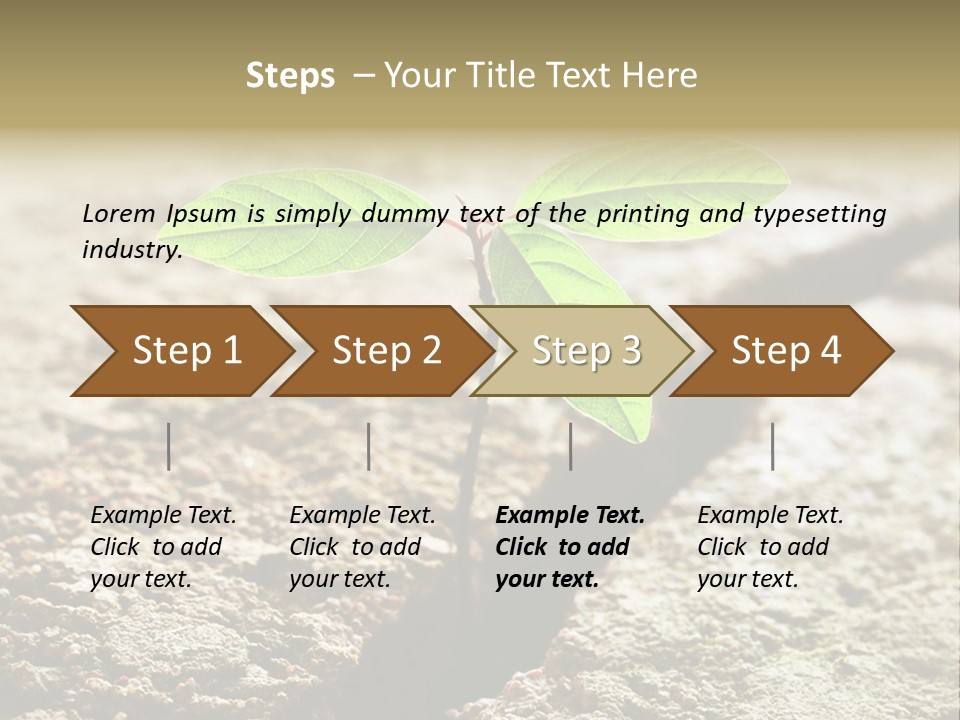 Steps – Your Title Text Here

Lorem Ipsum is simply dummy text of the printing and typesetting industry.

Step 1

Step 2

Step 3

Step 4

Example Text. Click to add your text.

Example Text. Click to add your text.

Example Text. Click to add your text.

Example Text. Click to add your text.